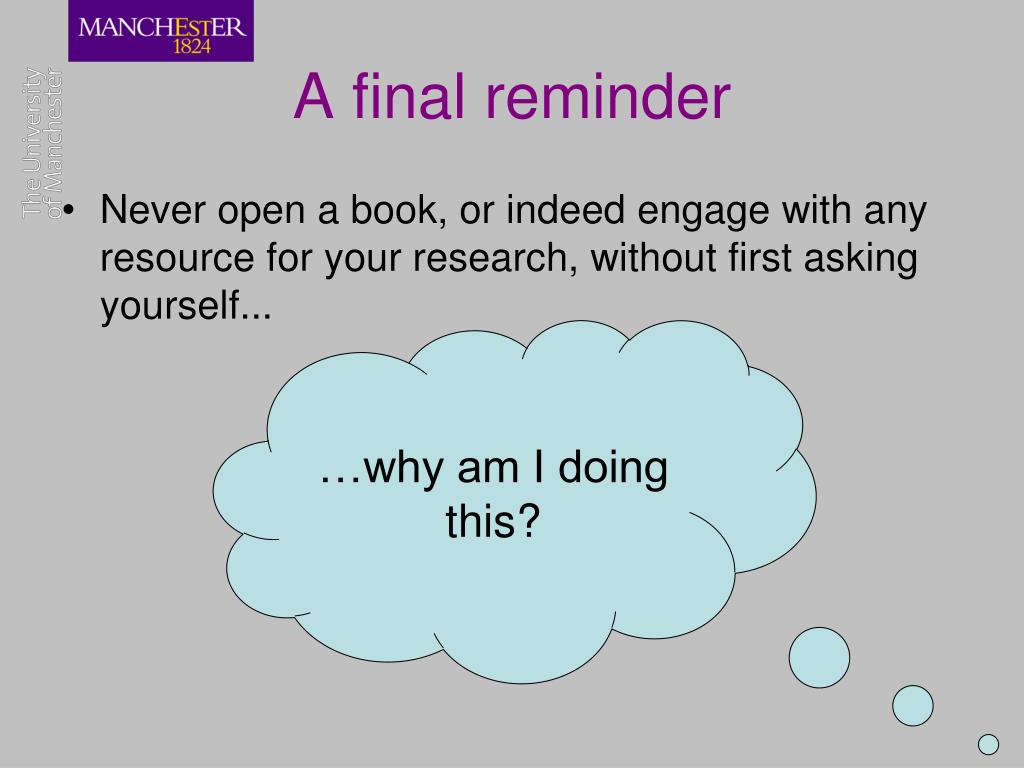 MANCHESTER
1824

The University
of Manchester

A final reminder

• Never open a book, or indeed engage with any resource for your research, without first asking yourself...

…why am I doing this?